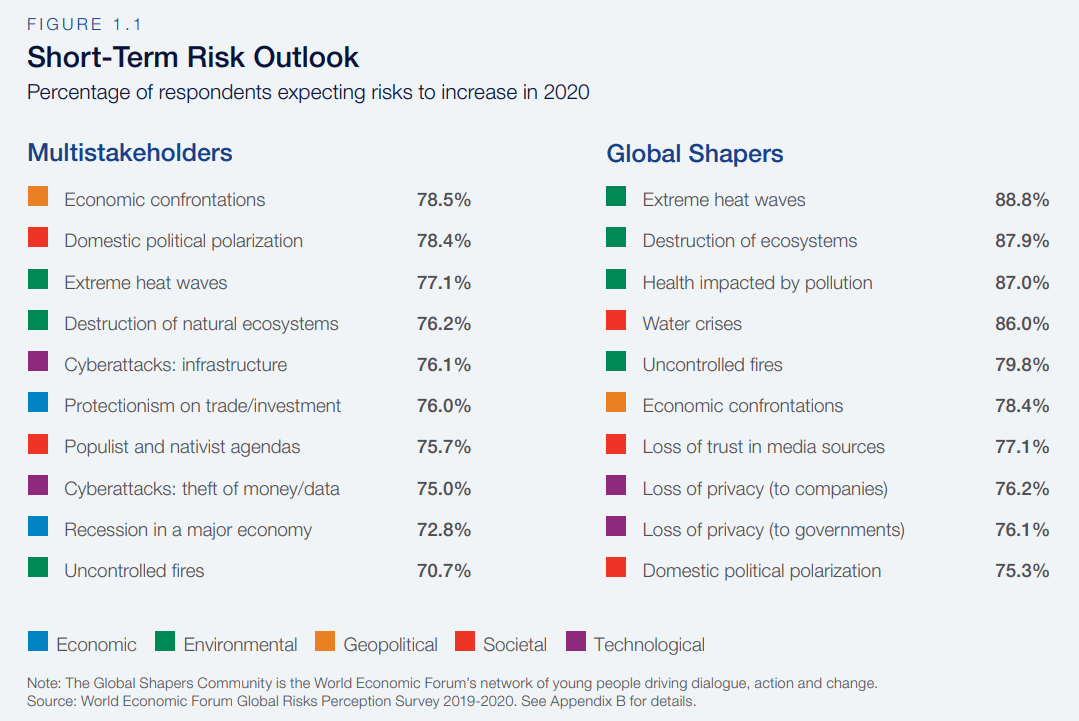 FIGURE 1.1

Short-Term Risk Outlook

Percentage of respondents expecting risks to increase in 2020

Multistakeholders

| | |
|---|---|
| Economic confrontations | 78.5% |
| Domestic political polarization | 78.4% |
| Extreme heat waves | 77.1% |
| Destruction of natural ecosystems | 76.2% |
| Cyberattacks: infrastructure | 76.1% |
| Protectionism on trade/investment | 76.0% |
| Populist and nativist agendas | 75.7% |
| Cyberattacks: theft of money/data | 75.0% |
| Recession in a major economy | 72.8% |
| Uncontrolled fires | 70.7% |

Global Shapers

| | |
|---|---|
| Extreme heat waves | 88.8% |
| Destruction of ecosystems | 87.9% |
| Health impacted by pollution | 87.0% |
| Water crises | 86.0% |
| Uncontrolled fires | 79.8% |
| Economic confrontations | 78.4% |
| Loss of trust in media sources | 77.1% |
| Loss of privacy (to companies) | 76.2% |
| Loss of privacy (to governments) | 76.1% |
| Domestic political polarization | 75.3% |

Economic Environmental Geopolitical Societal Technological

Note: The Global Shapers Community is the World Economic Forum's network of young people driving dialogue, action and change.
Source: World Economic Forum Global Risks Perception Survey 2019-2020. See Appendix B for details.